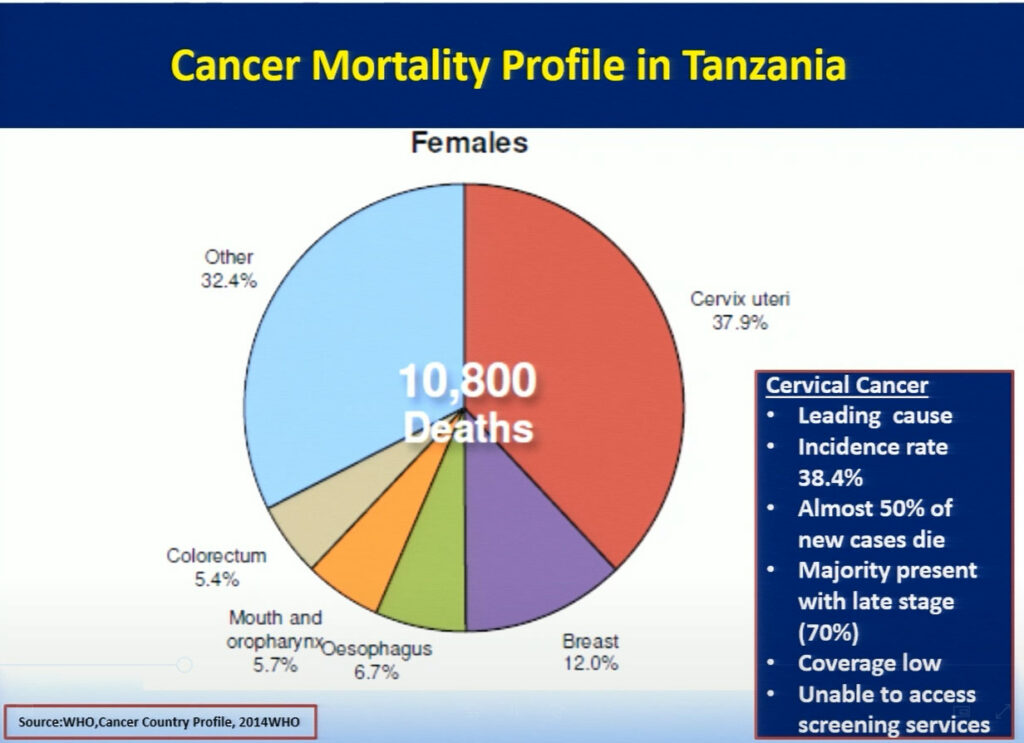 Cancer Mortality Profile in Tanzania

Females

Other
32.4%

Cervix uteri
37.9%

10,800
Deaths

Colorectum
5.4%

Mouth and oropharynx
5.7%

Oesophagus
6.7%

Breast
12.0%

Cervical Cancer
• Leading cause
• Incidence rate 38.4%
• Almost 50% of new cases die
• Majority present with late stage (70%)
• Coverage low
• Unable to access screening services

Source:WHO,Cancer Country Profile, 2014WHO